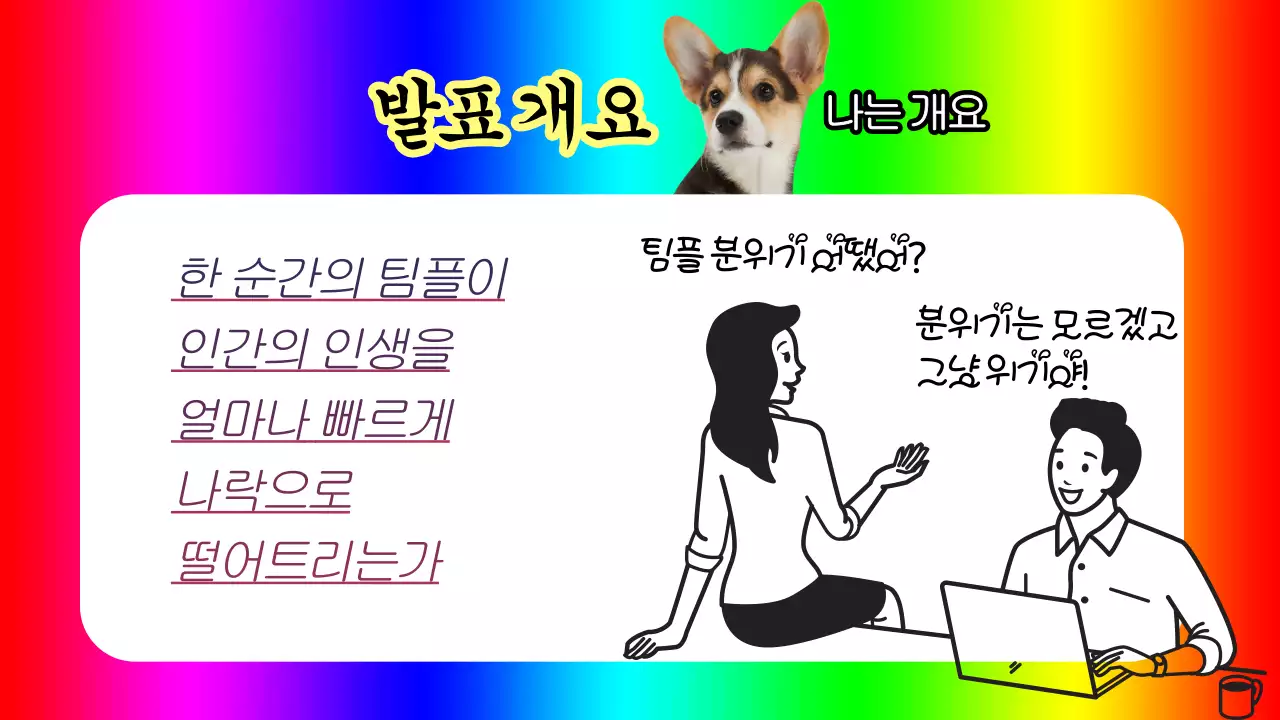 발표 개요

나는 개요

한 순간의 팀플이
인간의 인생을
얼마나 빠르게
나락으로
떨어트리는가

팀플 분위기 어땠어?

분위기는 모르겠고
그냥 위기야!